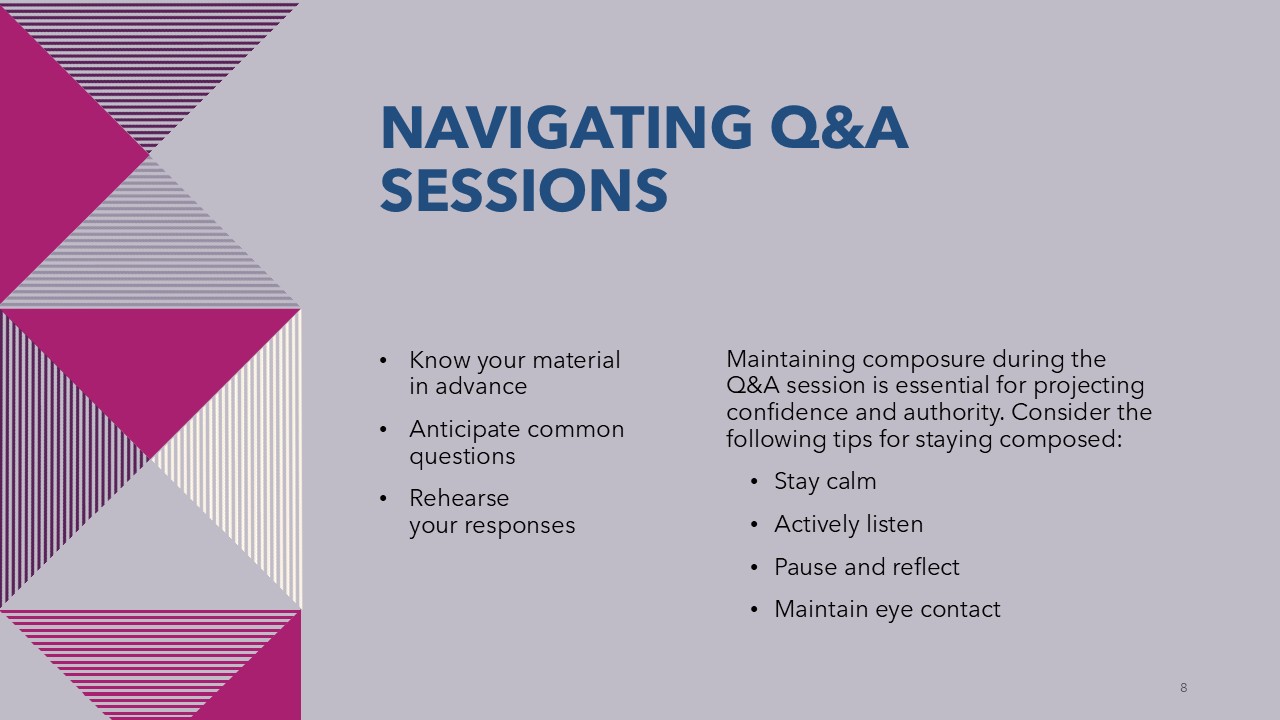 NAVIGATING Q&A SESSIONS

• Know your material in advance
• Anticipate common questions
• Rehearse your responses

Maintaining composure during the Q&A session is essential for projecting confidence and authority. Consider the following tips for staying composed:

• Stay calm
• Actively listen
• Pause and reflect
• Maintain eye contact

8